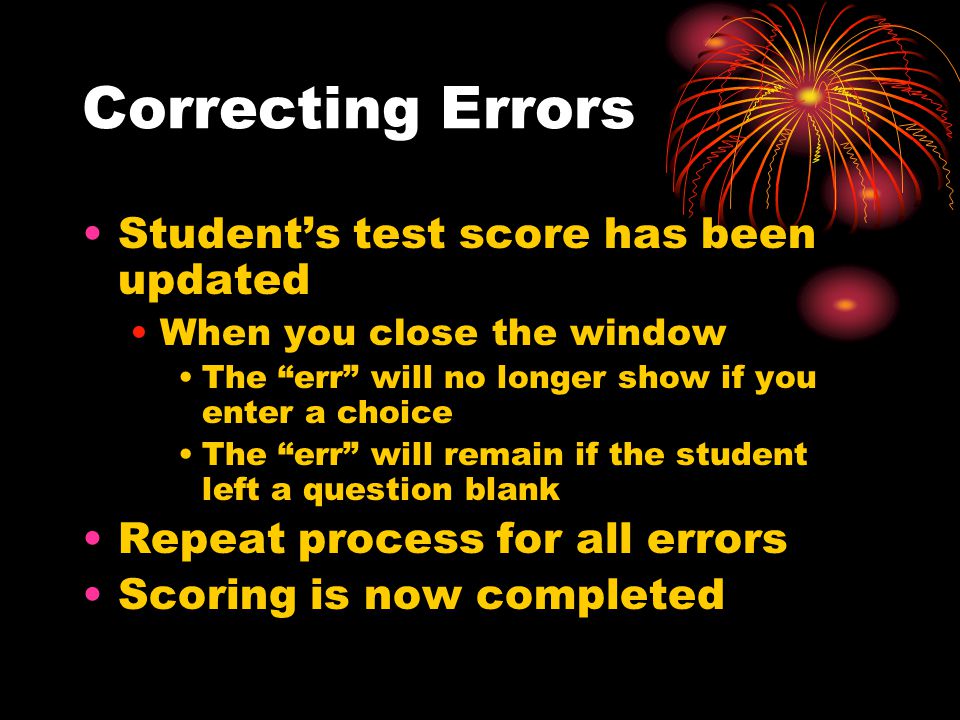 Correcting Errors

• Student’s test score has been updated
  • When you close the window
    • The “err” will no longer show if you enter a choice
    • The “err” will remain if the student left a question blank
• Repeat process for all errors
• Scoring is now completed